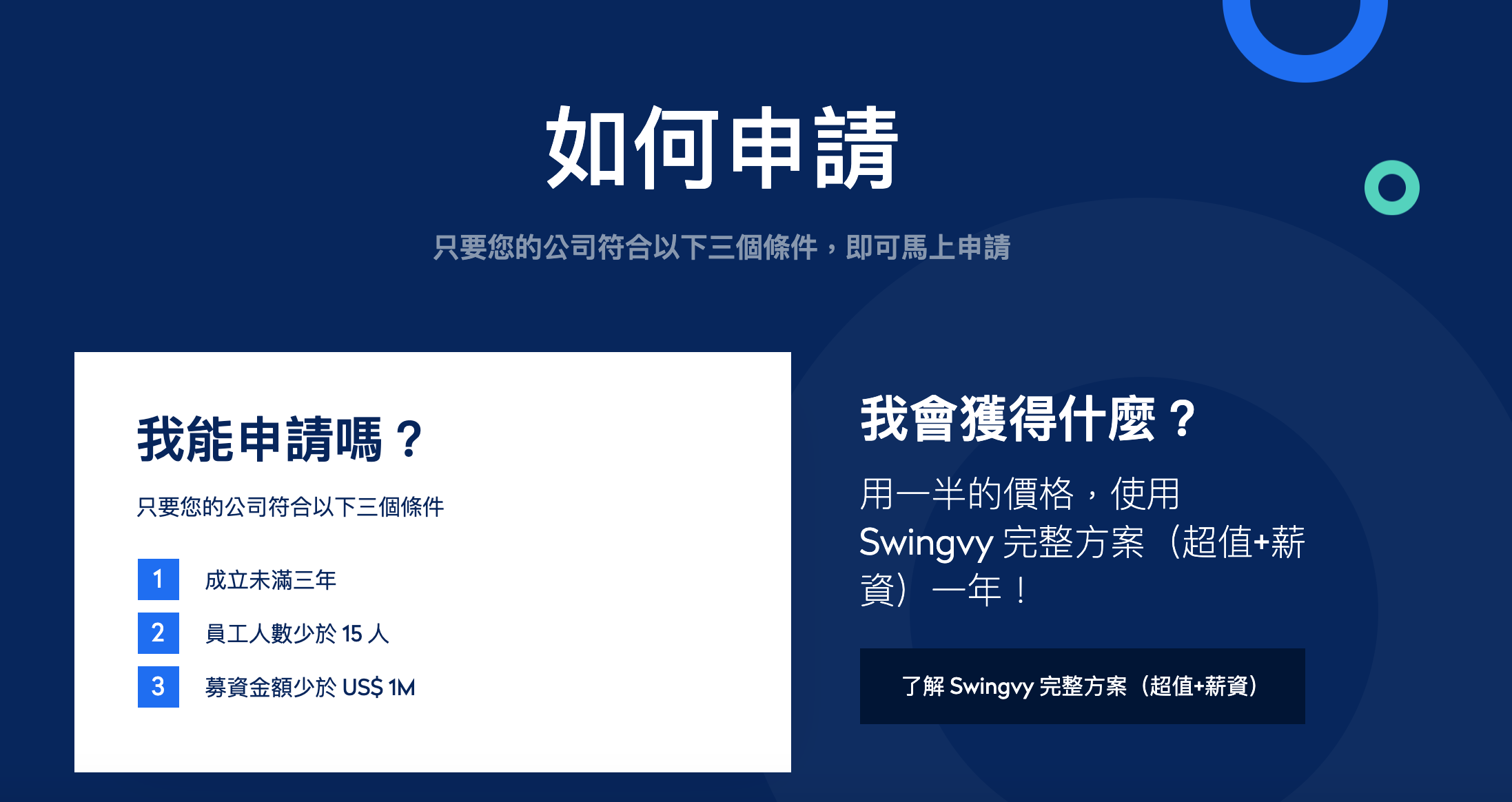 如何申請

只要您的公司符合以下三個條件，即可馬上申請

我能申請嗎？

只要您的公司符合以下三個條件

1 成立未滿三年

2 員工人數少於 15 人

3 募資金額少於 US$ 1M

我會獲得什麼？

用一半的價格，使用 Swingvy 完整方案（超值+薪資）一年！

了解 Swingvy 完整方案（超值+薪資）